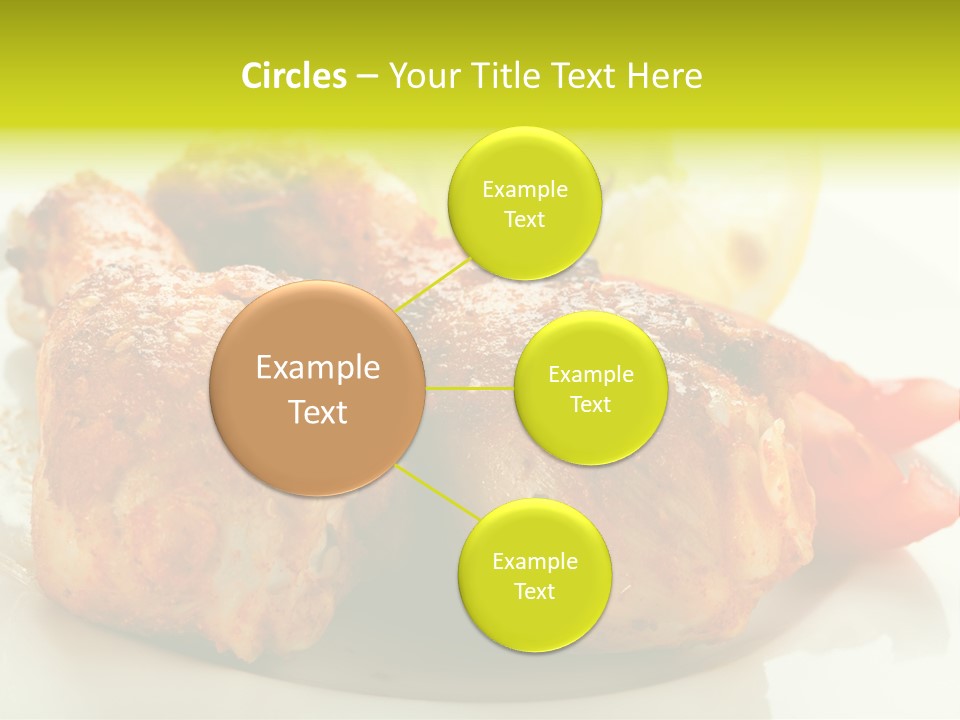 Circles – Your Title Text Here

Example Text

Example Text

Example Text

Example Text